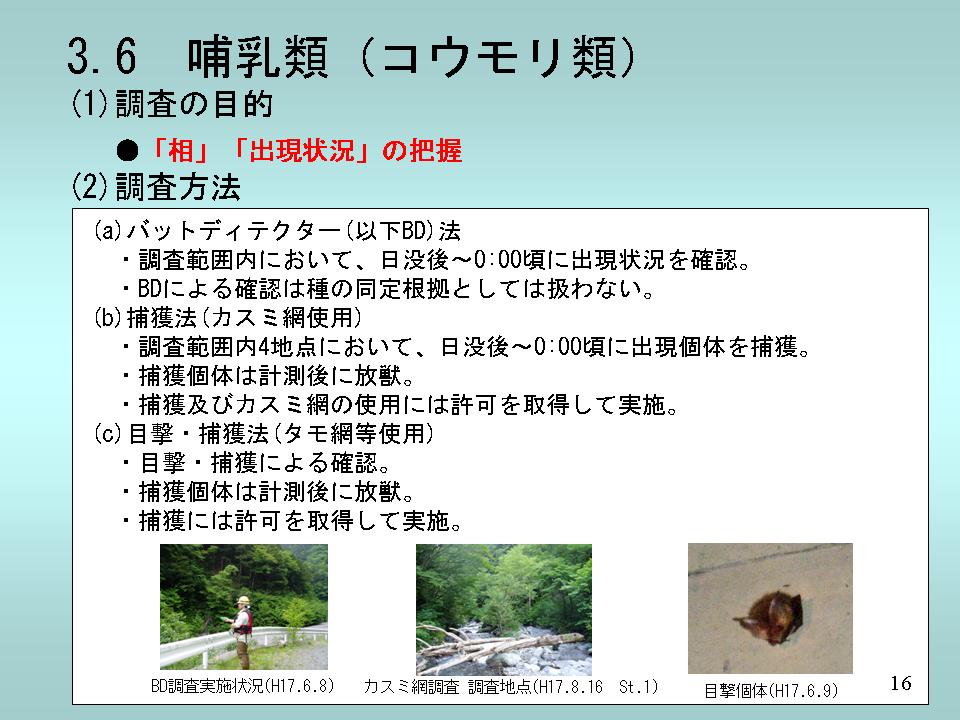 3.6　哺乳類（コウモリ類）
(1)調査の目的

●「相」「出現状況」の把握

(2)調査方法

(a)バットディテクター(以下BD)法
・調査範囲内において、日没後～0:00頃に出現状況を確認。
・BDによる確認は種の同定根拠としては扱わない。
(b)捕獲法(カスミ網使用)
・調査範囲内4地点において、日没後～0:00頃に出現個体を捕獲。
・捕獲個体は計測後に放獣。
・捕獲及びカスミ網の使用には許可を取得して実施。
(c)目撃・捕獲法(タモ網等使用)
・目撃・捕獲による確認。
・捕獲個体は計測後に放獣。
・捕獲には許可を取得して実施。

BD調査実施状況(H17.6.8)

カスミ網調査 調査地点(H17.8.16 St.1)

目撃個体(H17.6.9)

16